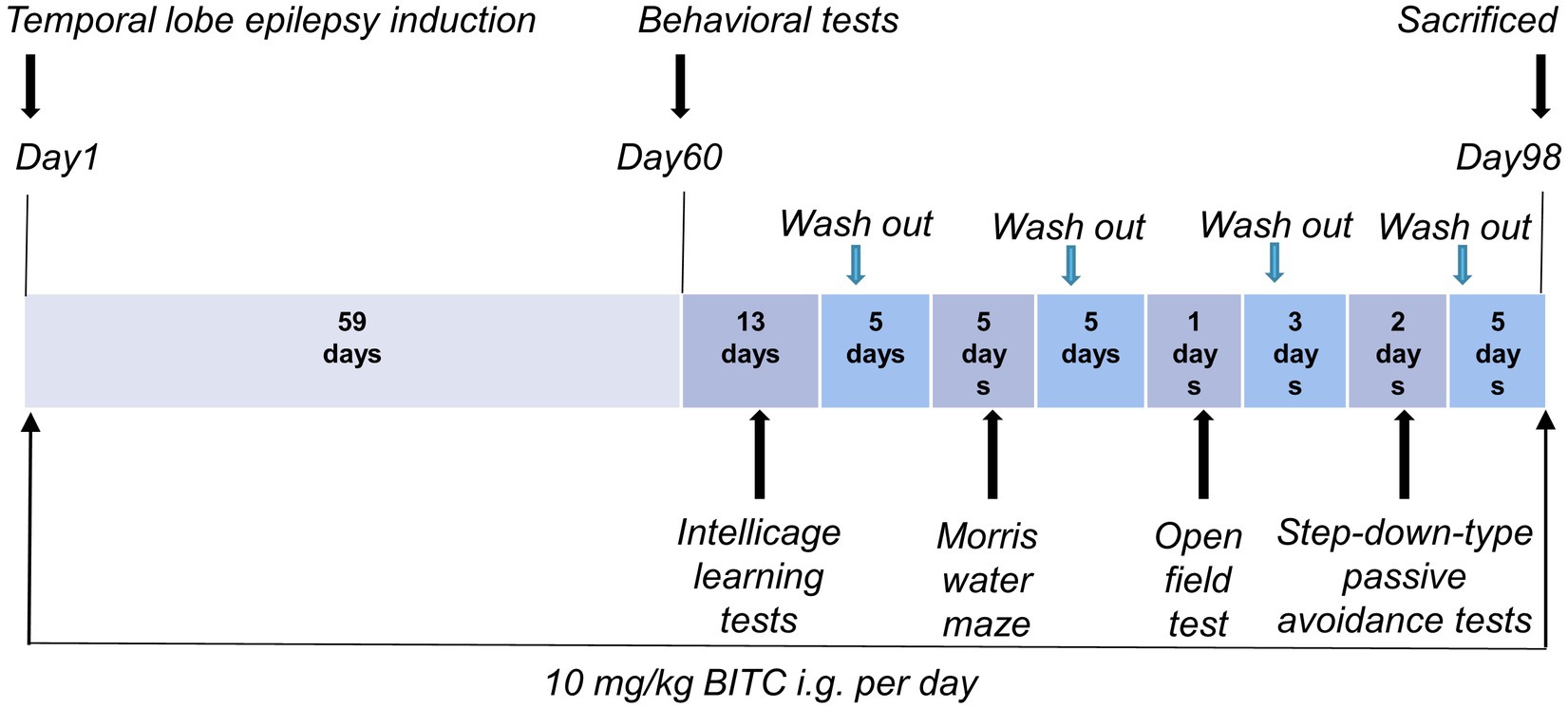 Temporal lobe epilepsy induction

Behavioral tests

Sacrificed

Day1

Day60

Day98

Wash out

Wash out

Wash out

Wash out

59 days

13 days

5 days

5 day s

5 days

1 day s

3 day s

2 day s

5 day s

Intellicage learning tests

Morris water maze

Open field test

Step-down-type passive avoidance tests

10 mg/kg BITC i.g. per day